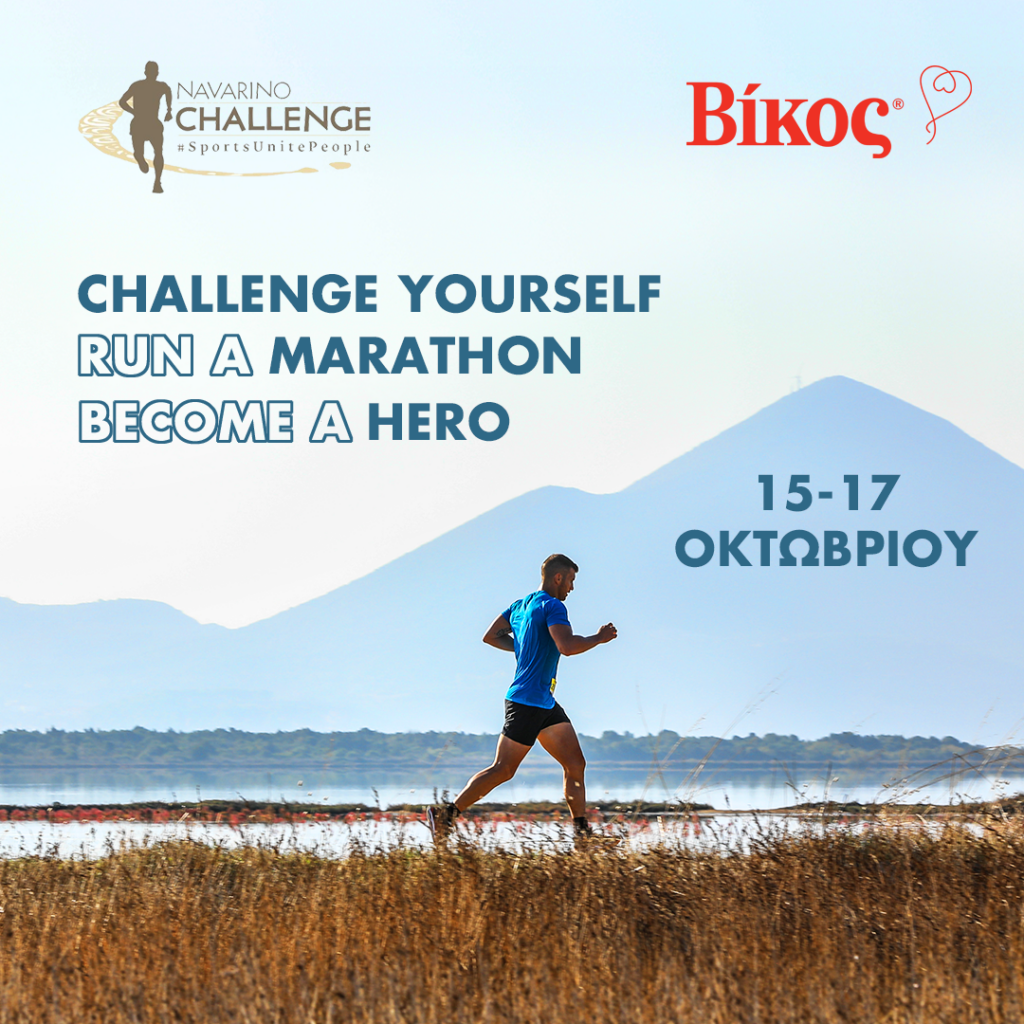 NAVARINO
CHALLENGE
#SportsUnitePeople

Βίκος®

CHALLENGE YOURSELF
RUN A MARATHON
BECOME A HERO

15-17
ΟΚΤΩΒΡΙΟΥ